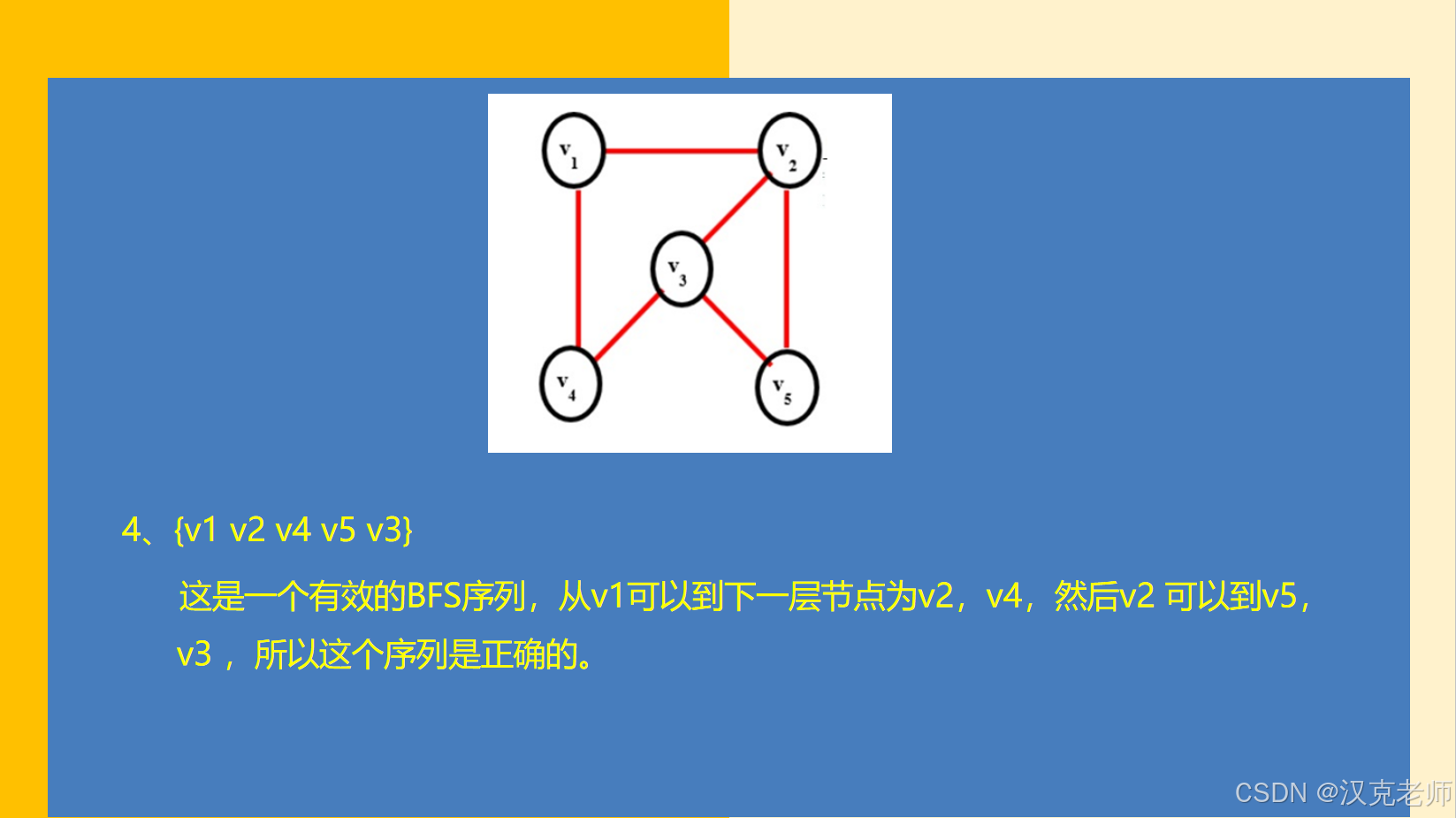 $v_1$

$v_2$

$v_3$

$v_4$

$v_5$

4、{v1 v2 v4 v5 v3}

这是一个有效的BFS序列，从v1可以到下一层节点为v2，v4，然后v2 可以到v5，v3 ，所以这个序列是正确的。

CSDN @汉克老师